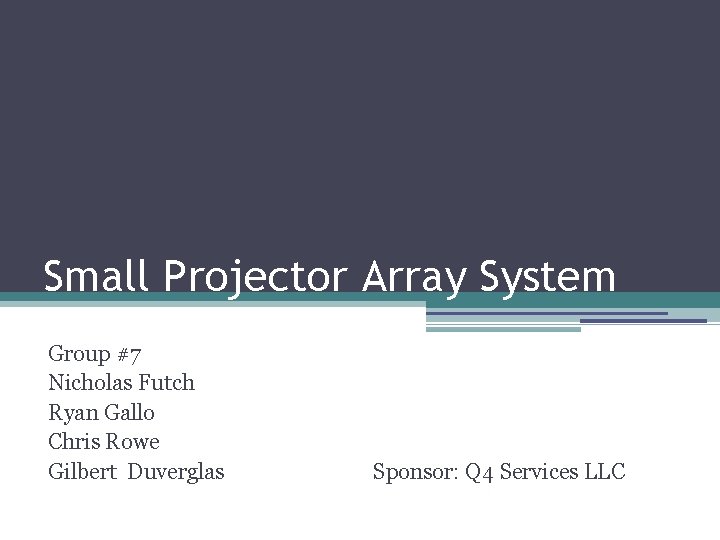 Small Projector Array System

Group #7
Nicholas Futch
Ryan Gallo
Chris Rowe
Gilbert Duverglas

Sponsor: Q4 Services LLC